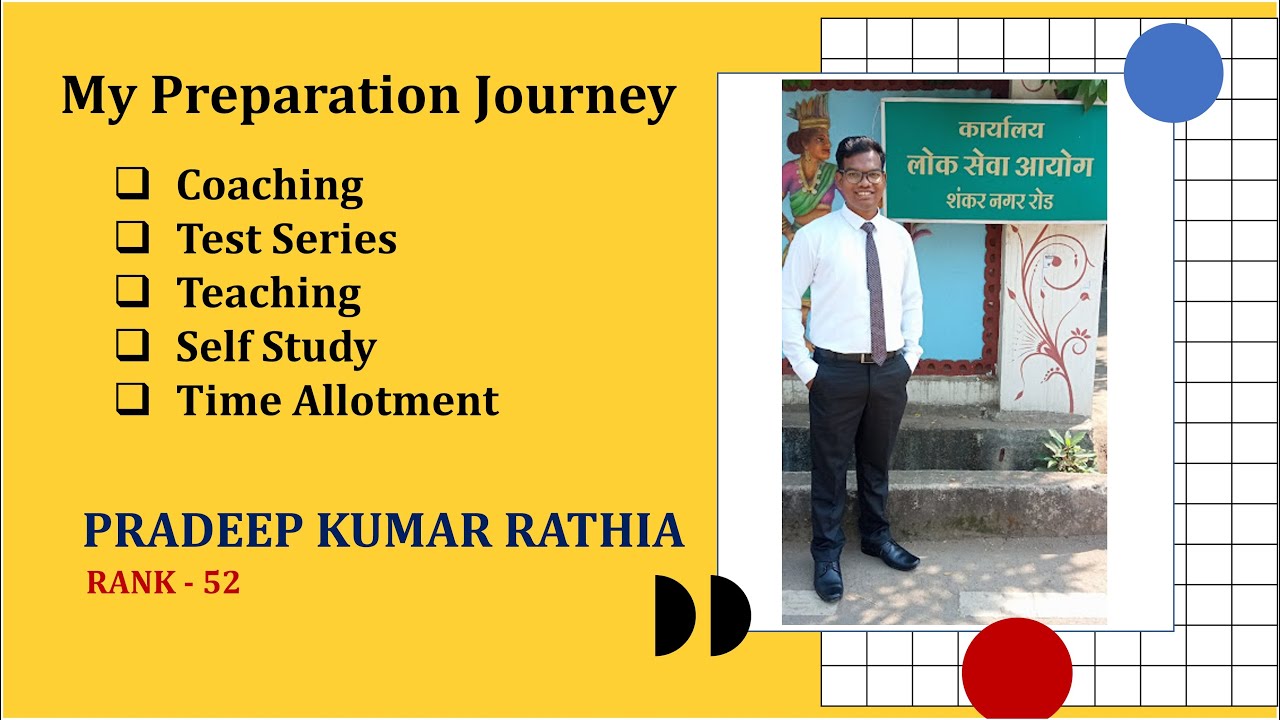 My Preparation Journey

❑ Coaching
❑ Test Series
❑ Teaching
❑ Self Study
❑ Time Allotment

PRADEEP KUMAR RATHIA
RANK - 52

कार्यालय
लोक सेवा आयोग
शंकर नगर रोड